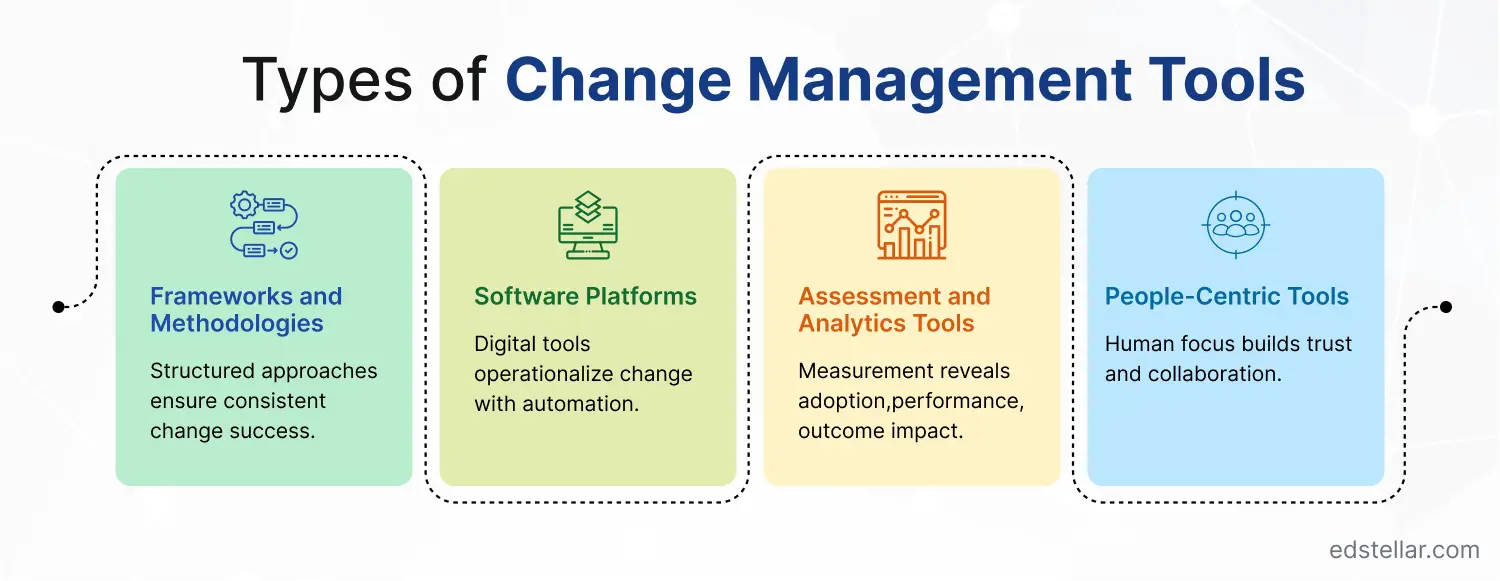 Types of Change Management Tools

Frameworks and Methodologies

Structured approaches ensure consistent change success.

Software Platforms

Digital tools operationalize change with automation.

Assessment and Analytics Tools

Measurement reveals adoption,performance, outcome impact.

People-Centric Tools

Human focus builds trust and collaboration.

edstellar.com